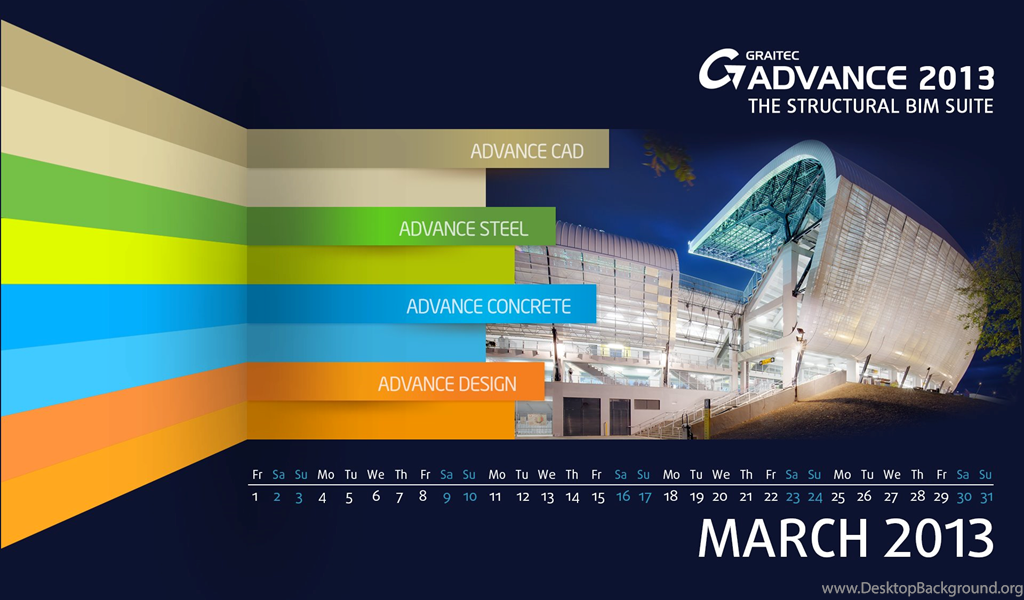 GRAITEC
ADVANCE 2013
THE STRUCTURAL BIM SUITE

ADVANCE CAD

ADVANCE STEEL

ADVANCE CONCRETE

ADVANCE DESIGN

| Fr | Sa | Su | Mo | Tu | We | Th | Fr | Sa | Su | Mo | Tu | We | Th | Fr | Sa | Su | Mo | Tu | We | Th | Fr | Sa | Su | Mo | Tu | We | Th | Fr | Sa | Su |
|---|---|---|---|---|---|---|---|---|---|---|---|---|---|---|---|---|---|---|---|---|---|---|---|---|---|---|---|---|---|---|
| 1 | 2 | 3 | 4 | 5 | 6 | 7 | 8 | 9 | 10 | 11 | 12 | 13 | 14 | 15 | 16 | 17 | 18 | 19 | 20 | 21 | 22 | 23 | 24 | 25 | 26 | 27 | 28 | 29 | 30 | 31 |

MARCH 2013

www.DesktopBackground.org